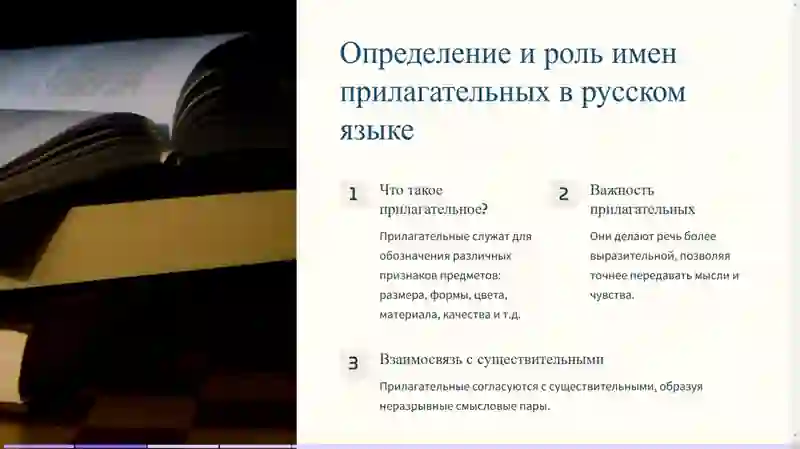 Определение и роль имен прилагательных в русском языке

1

Что такое прилагательное?

Прилагательные служат для обозначения различных признаков предметов: размера, формы, цвета, материала, качества и т.д.

2

Важность прилагательных

Они делают речь более выразительной, позволяя точнее передавать мысли и чувства.

3

Взаимосвязь с существительными

Прилагательные согласуются с существительными, образуя неразрывные смысловые пары.